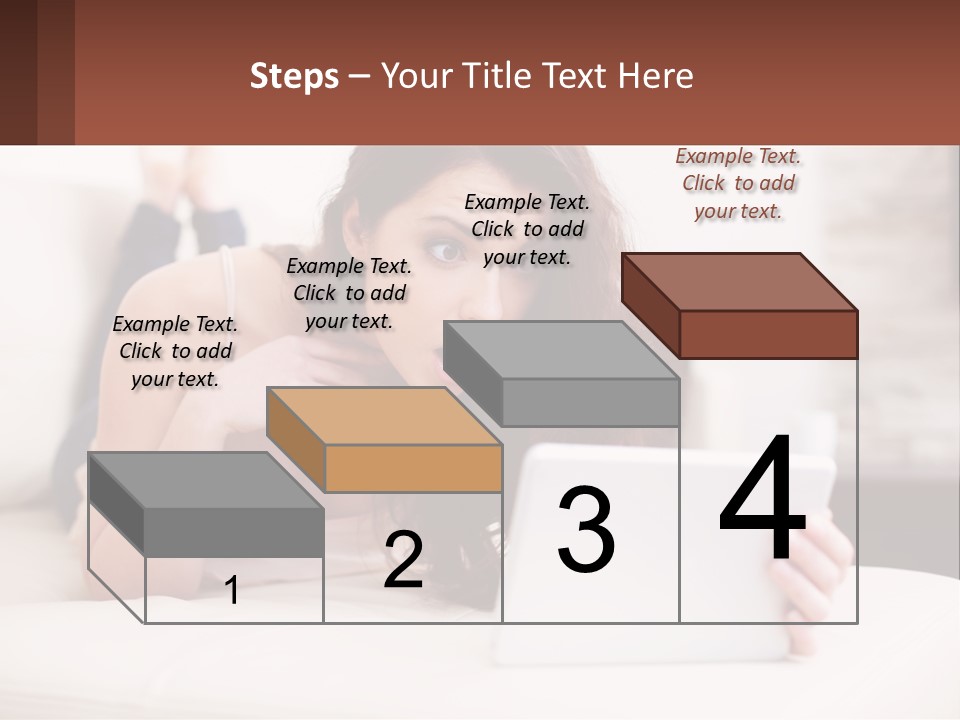 Steps – Your Title Text Here

Example Text. Click to add your text.

Example Text. Click to add your text.

Example Text. Click to add your text.

Example Text. Click to add your text.

1

2

3

4